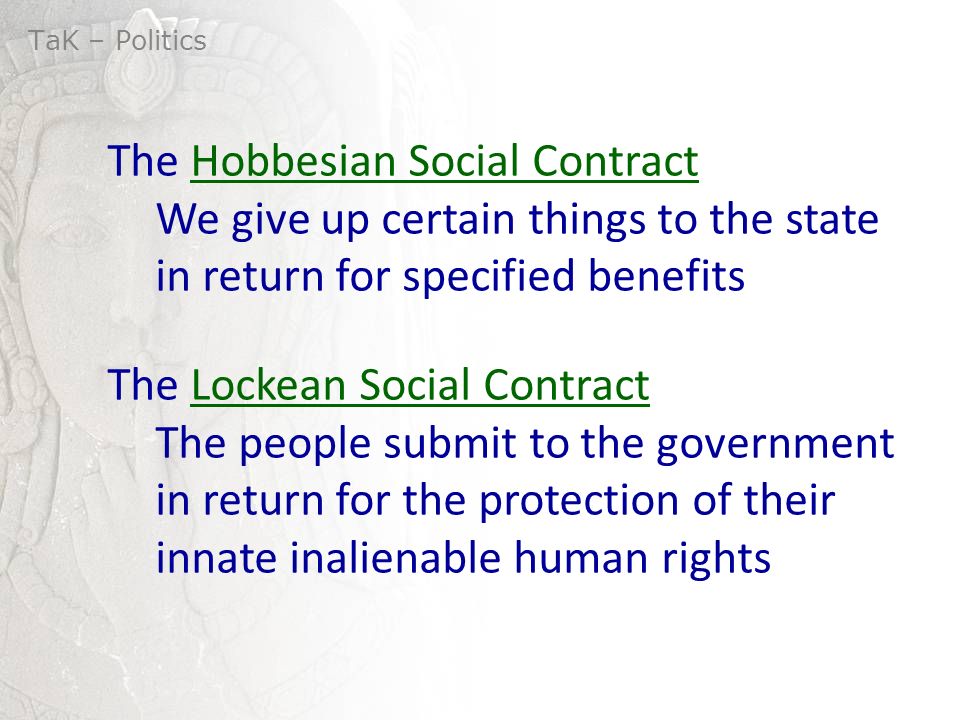 TaK – Politics

The Hobbesian Social Contract
We give up certain things to the state in return for specified benefits

The Lockean Social Contract
The people submit to the government in return for the protection of their innate inalienable human rights